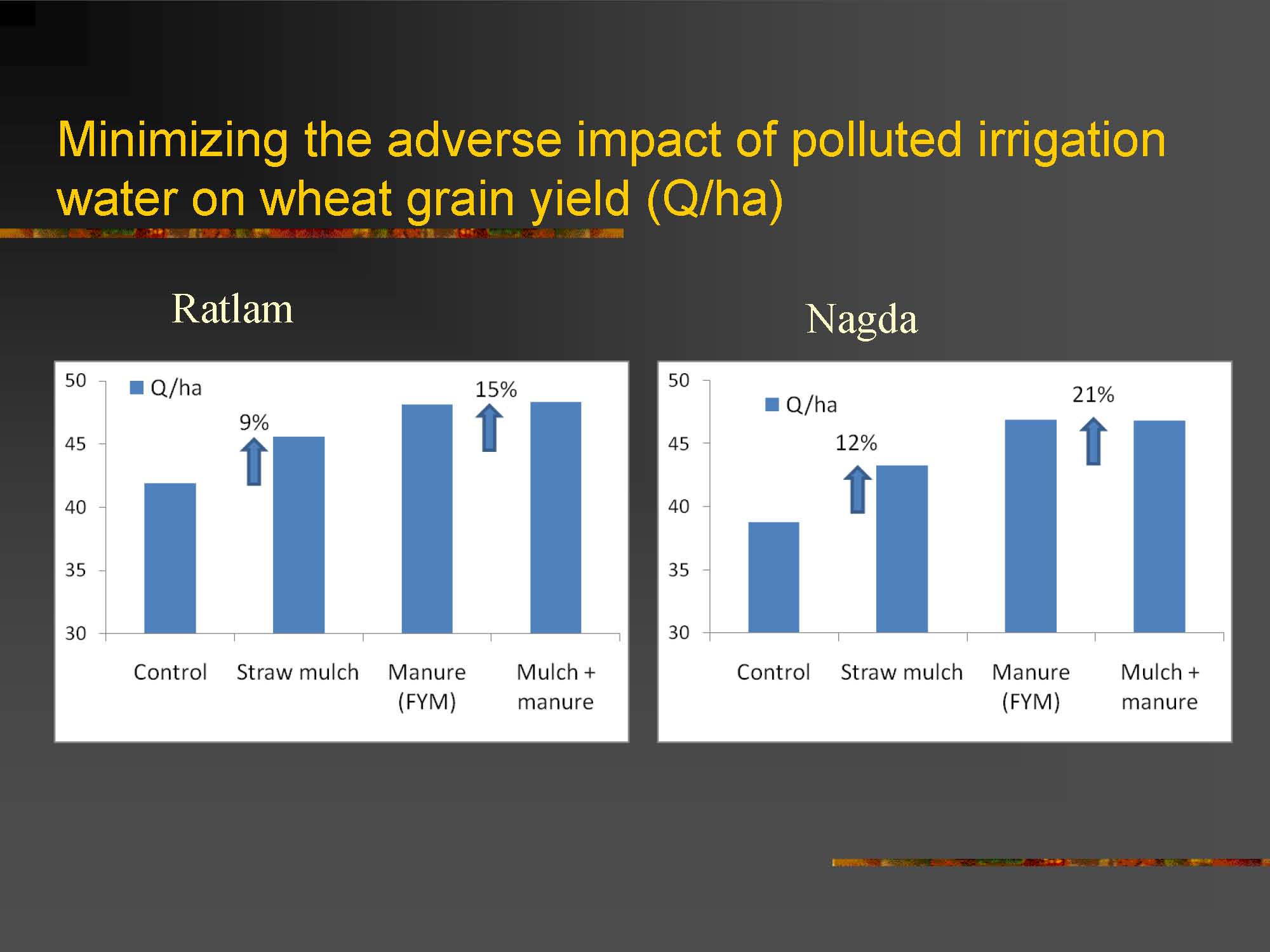 Minimizing the adverse impact of polluted irrigation water on wheat grain yield (Q/ha)

Ratlam

50
45
40
35
30

Q/ha

9%

15%

Control
Straw mulch
Manure (FYM)
Mulch + manure

Nagda

50
45
40
35
30

Q/ha

12%

21%

Control
Straw mulch
Manure (FYM)
Mulch + manure